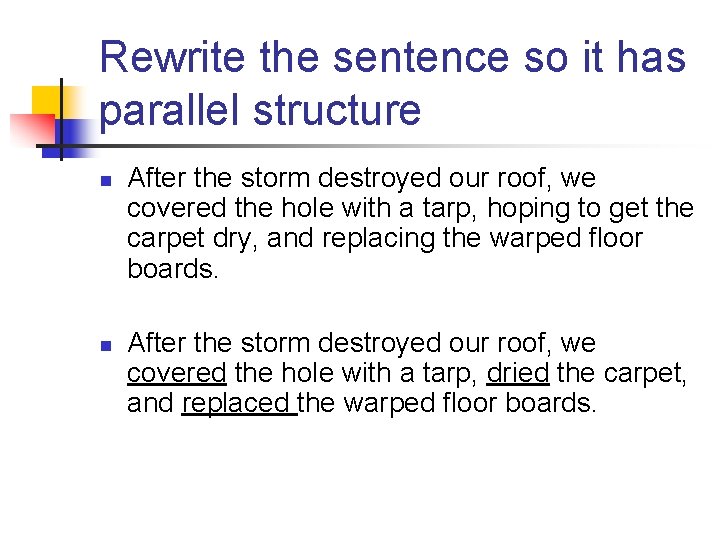 Rewrite the sentence so it has parallel structure

- After the storm destroyed our roof, we covered the hole with a tarp, hoping to get the carpet dry, and replacing the warped floor boards.

- After the storm destroyed our roof, we covered the hole with a tarp, dried the carpet, and replaced the warped floor boards.